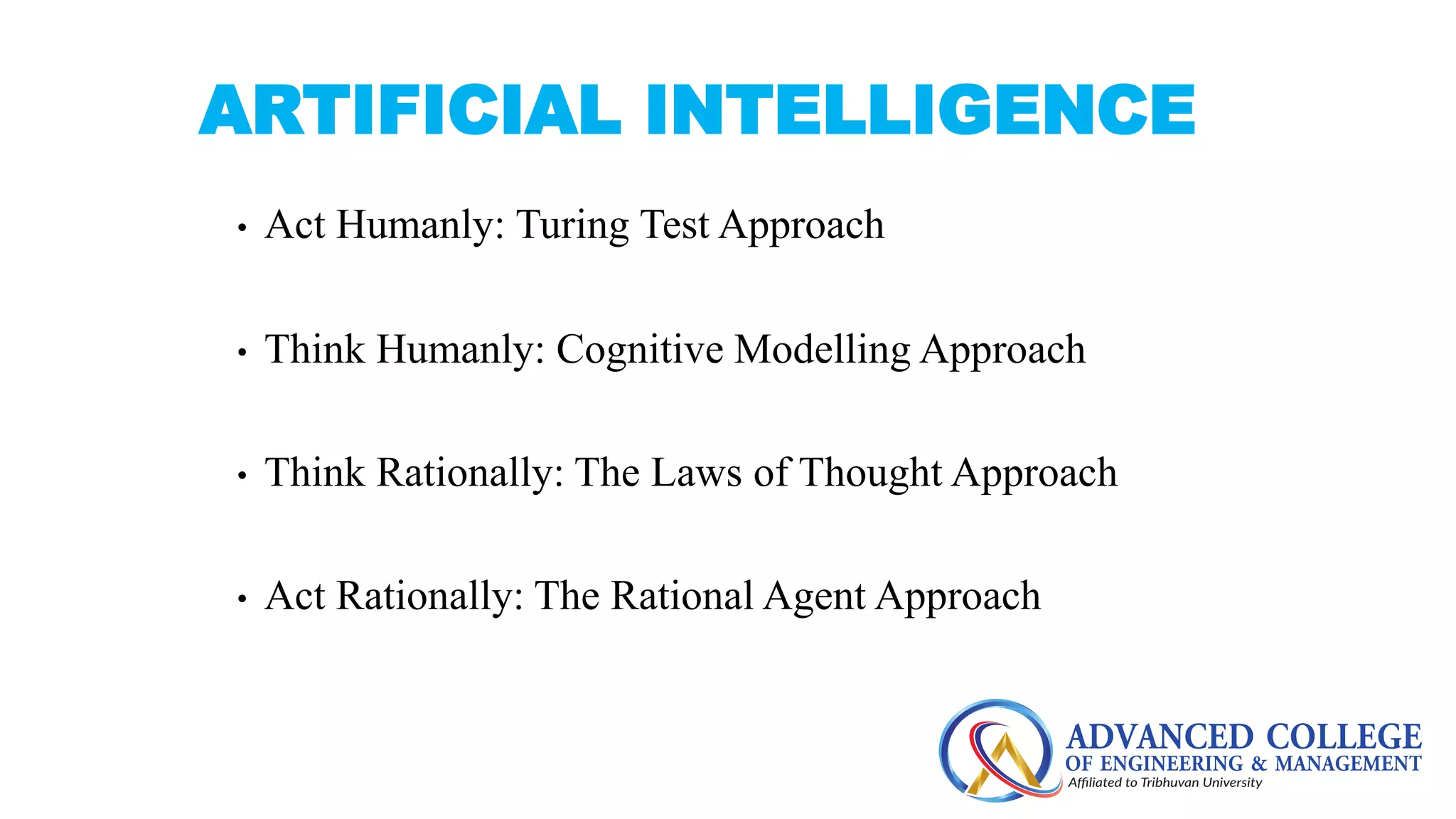 ARTIFICIAL INTELLIGENCE

• Act Humanly: Turing Test Approach

• Think Humanly: Cognitive Modelling Approach

• Think Rationally: The Laws of Thought Approach

• Act Rationally: The Rational Agent Approach

ADVANCED COLLEGE
OF ENGINEERING & MANAGEMENT
Affiliated to Tribhuvan University